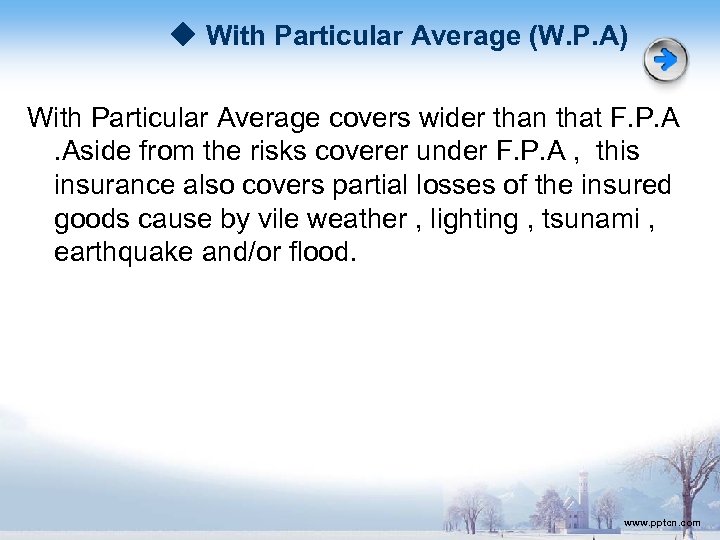 ◆ With Particular Average (W.P.A)

With Particular Average covers wider than that F.P.A .Aside from the risks coverer under F.P.A , this insurance also covers partial losses of the insured goods cause by vile weather , lighting , tsunami , earthquake and/or flood.

www.pptcn.com